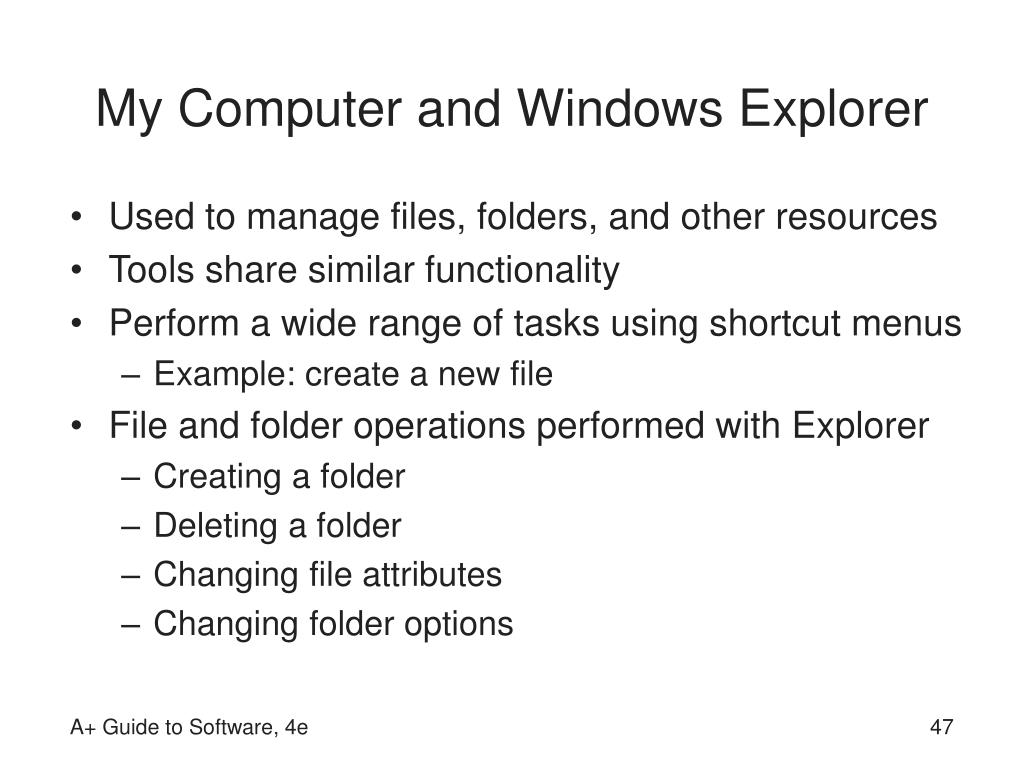 My Computer and Windows Explorer

• Used to manage files, folders, and other resources
• Tools share similar functionality
• Perform a wide range of tasks using shortcut menus
– Example: create a new file
• File and folder operations performed with Explorer
– Creating a folder
– Deleting a folder
– Changing file attributes
– Changing folder options

A+ Guide to Software, 4e

47